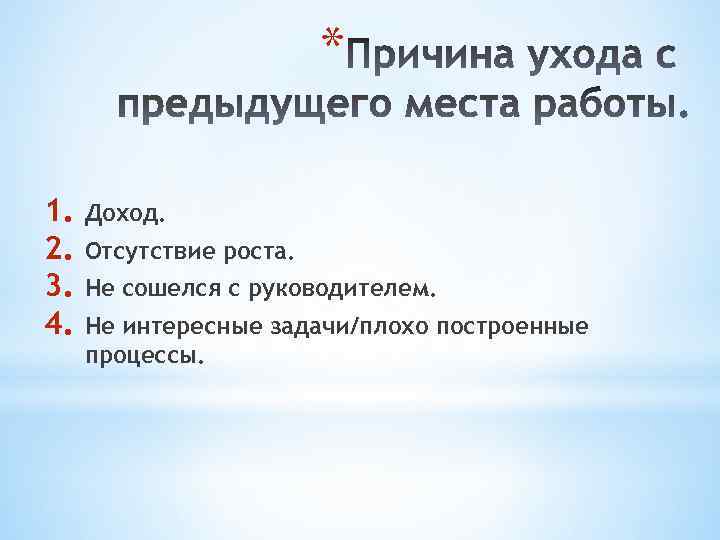 *Причина ухода с предыдущего места работы.

1. Доход.
2. Отсутствие роста.
3. Не сошелся с руководителем.
4. Не интересные задачи/плохо построенные процессы.